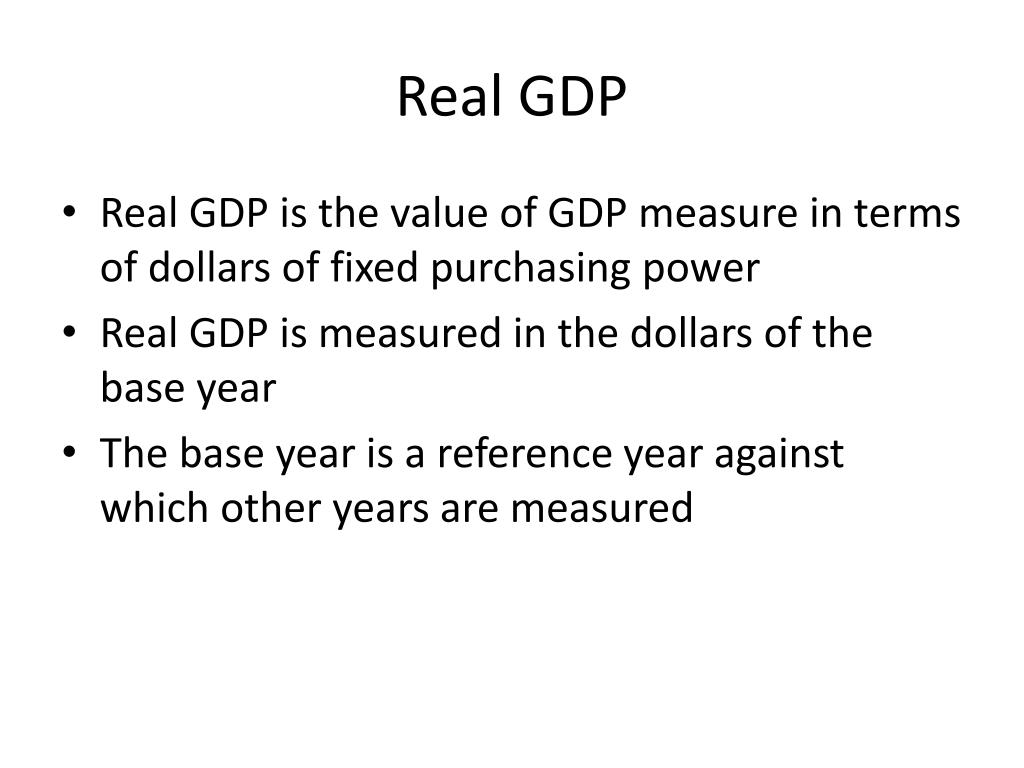 Real GDP

• Real GDP is the value of GDP measure in terms of dollars of fixed purchasing power
• Real GDP is measured in the dollars of the base year
• The base year is a reference year against which other years are measured